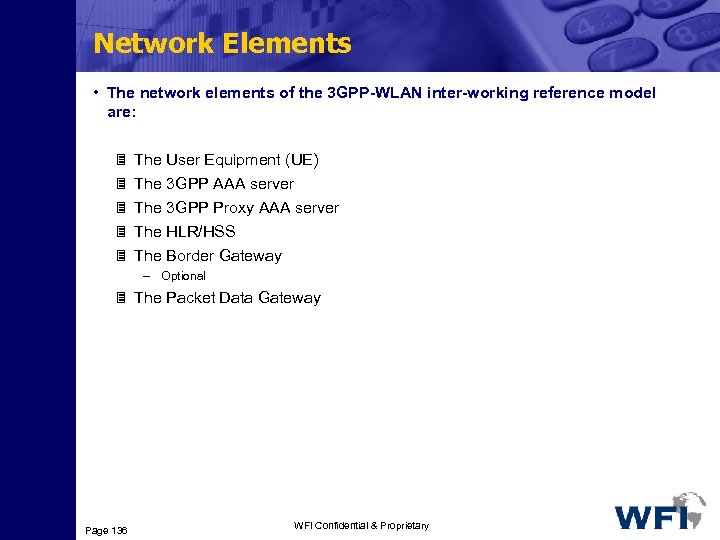 Network Elements

• The network elements of the 3GPP-WLAN inter-working reference model are:

The User Equipment (UE)
The 3GPP AAA server
The 3GPP Proxy AAA server
The HLR/HSS
The Border Gateway
– Optional
The Packet Data Gateway

Page 136

WFI Confidential & Proprietary

WFI